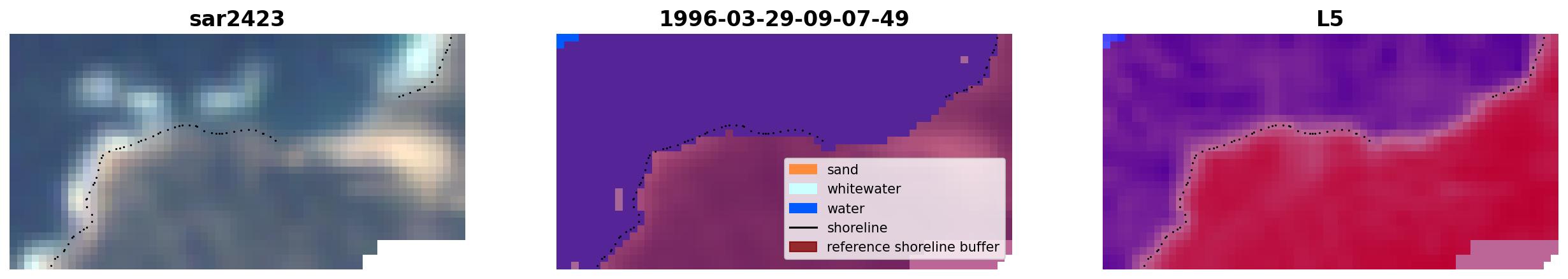 sar2423

1996-03-29-09-07-49

sand
whitewater
water
shoreline
reference shoreline buffer

L5